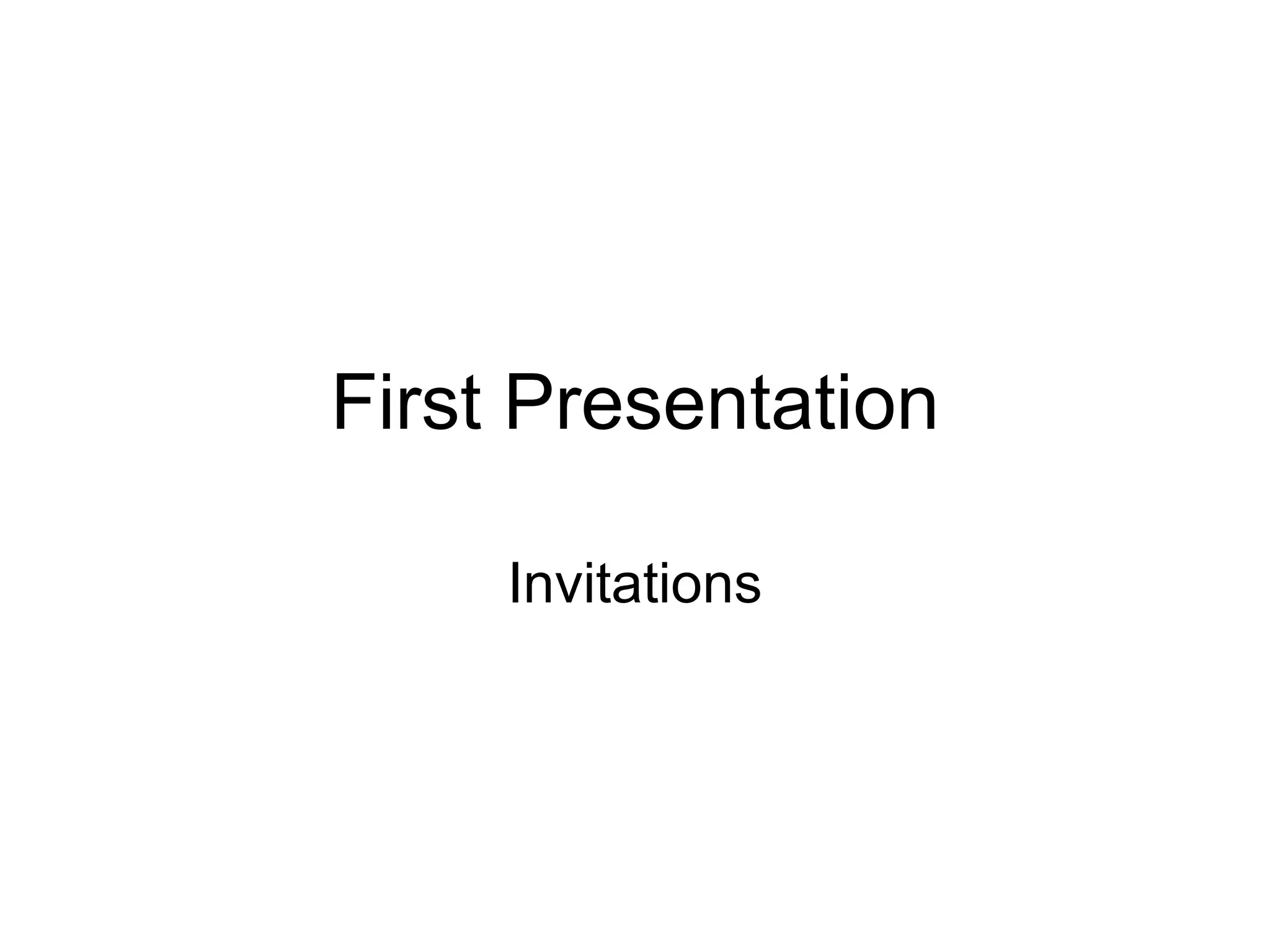 First Presentation

Invitations